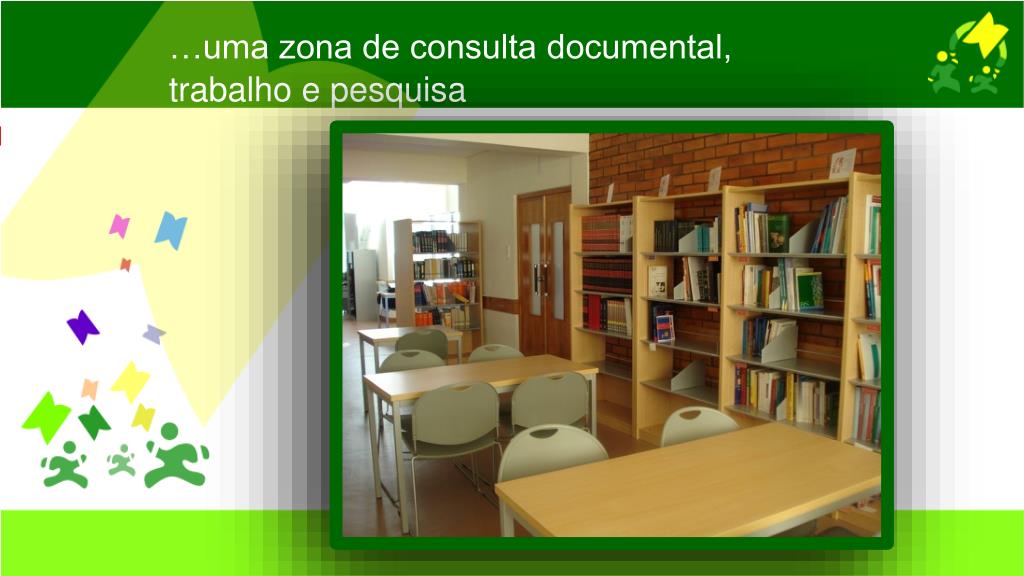 …uma zona de consulta documental, trabalho e pesquisa